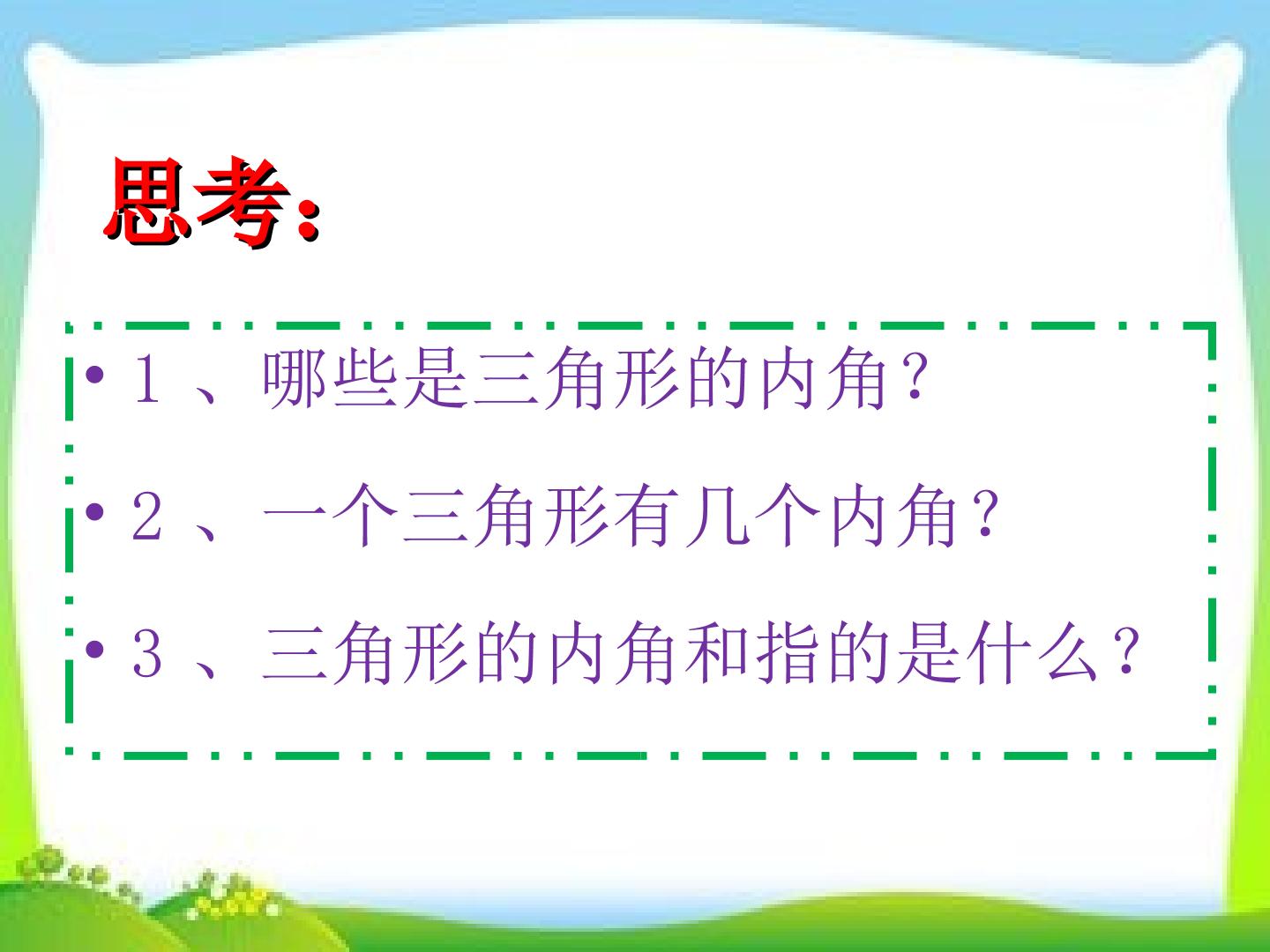 思考:

• 1、哪些是三角形的内角?

• 2、一个三角形有几个内角?

• 3、三角形的内角和指的是什么?